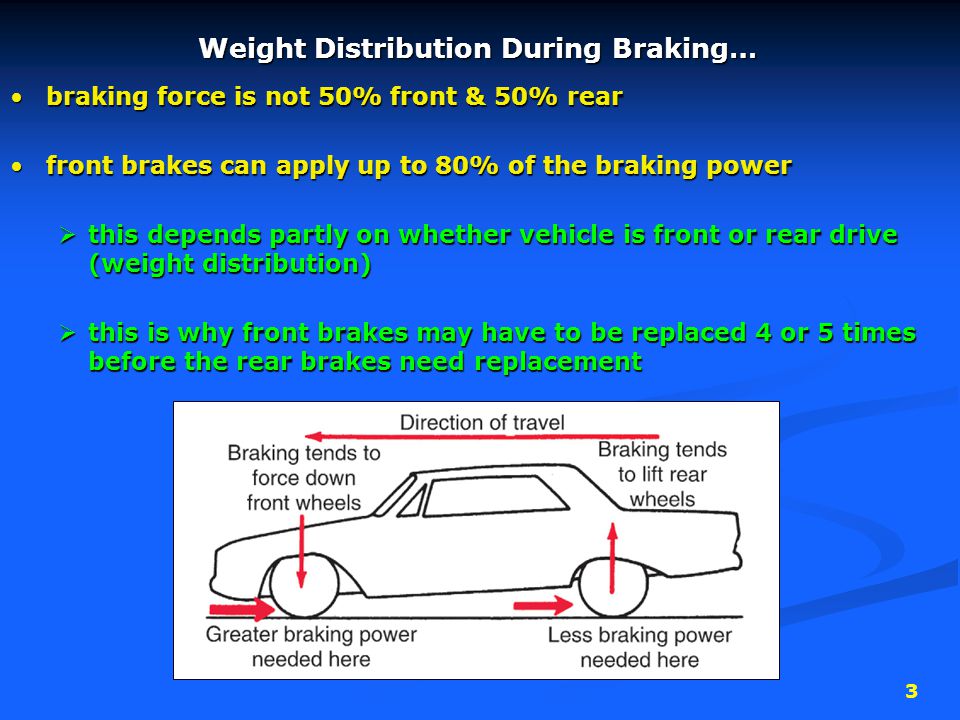 Weight Distribution During Braking…

• braking force is not 50% front & 50% rear

• front brakes can apply up to 80% of the braking power

➢ this depends partly on whether vehicle is front or rear drive (weight distribution)

➢ this is why front brakes may have to be replaced 4 or 5 times before the rear brakes need replacement

Direction of travel

Braking tends to force down front wheels

Braking tends to lift rear wheels

Greater braking power needed here

Less braking power needed here

3